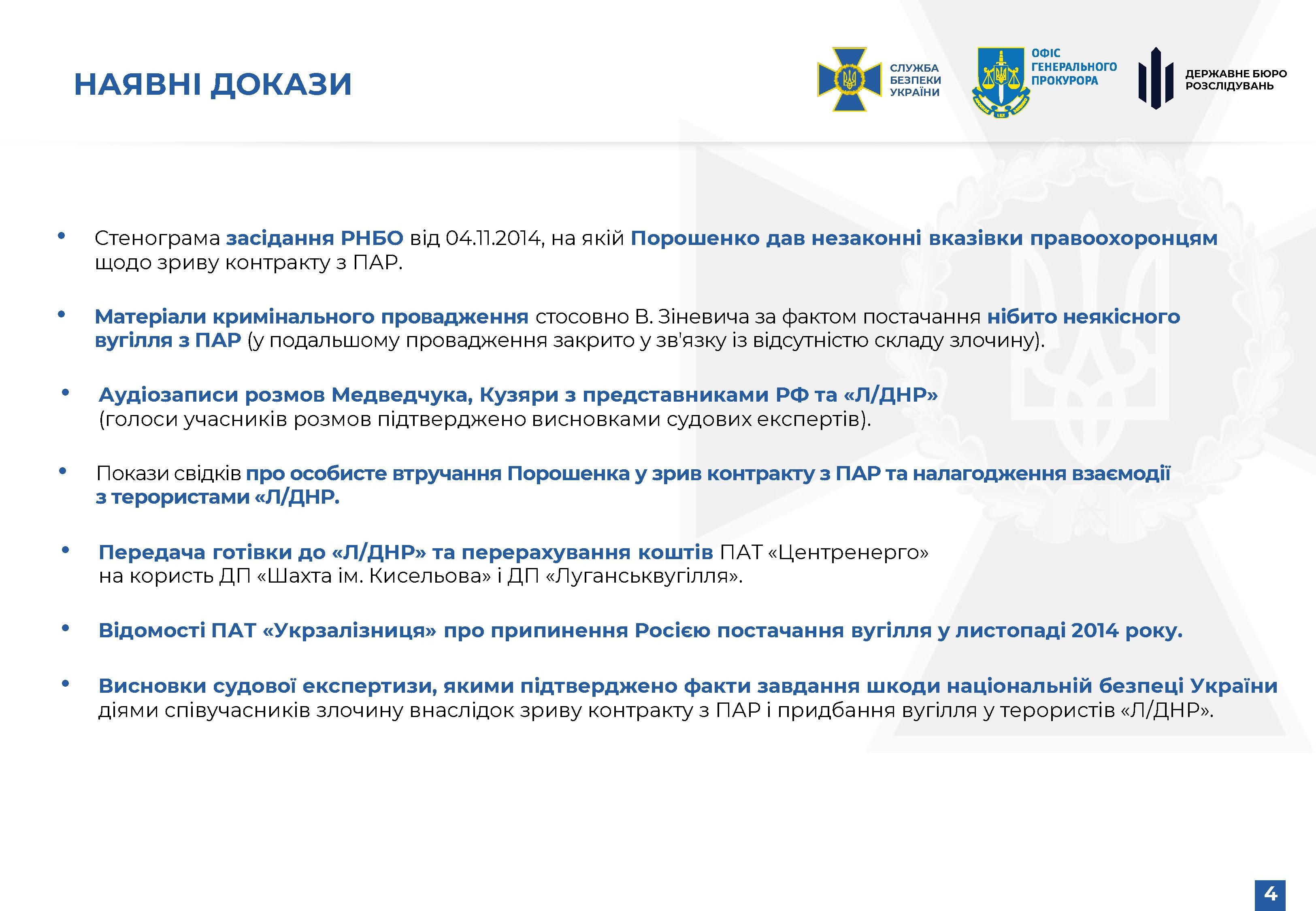 НАЯВНІ ДОКАЗИ

СЛУЖБА БЕЗПЕКИ УКРАЇНИ

ОФІС ГЕНЕРАЛЬНОГО ПРОКУРОРА

ДЕРЖАВНЕ БЮРО РОЗСЛІДУВАНЬ

• Стенограма засідання РНБО від 04.11.2014, на якій Порошенко дав незаконні вказівки правоохоронцям щодо зриву контракту з ПАР.

• Матеріали кримінального провадження стосовно В. Зіневича за фактом постачання нібито неякісного вугілля з ПАР (у подальшому провадження закрито у зв'язку із відсутністю складу злочину).

• Аудіозаписи розмов Медведчука, Кузяри з представниками РФ та «Л/ДНР» (голоси учасників розмов підтверджено висновками судових експертів).

• Покази свідків про особисте втручання Порошенка у зрив контракту з ПАР та налагодження взаємодії з терористами «Л/ДНР.

• Передача готівки до «Л/ДНР» та перерахування коштів ПАТ «Центренерго» на користь ДП «Шахта ім. Кисельова» і ДП «Луганськвугілля».

• Відомості ПАТ «Укрзалізниця» про припинення Росією постачання вугілля у листопаді 2014 року.

• Висновки судової експертизи, якими підтверджено факти завдання шкоди національній безпеці України діями співучасників злочину внаслідок зриву контракту з ПАР і придбання вугілля у терористів «Л/ДНР».

4